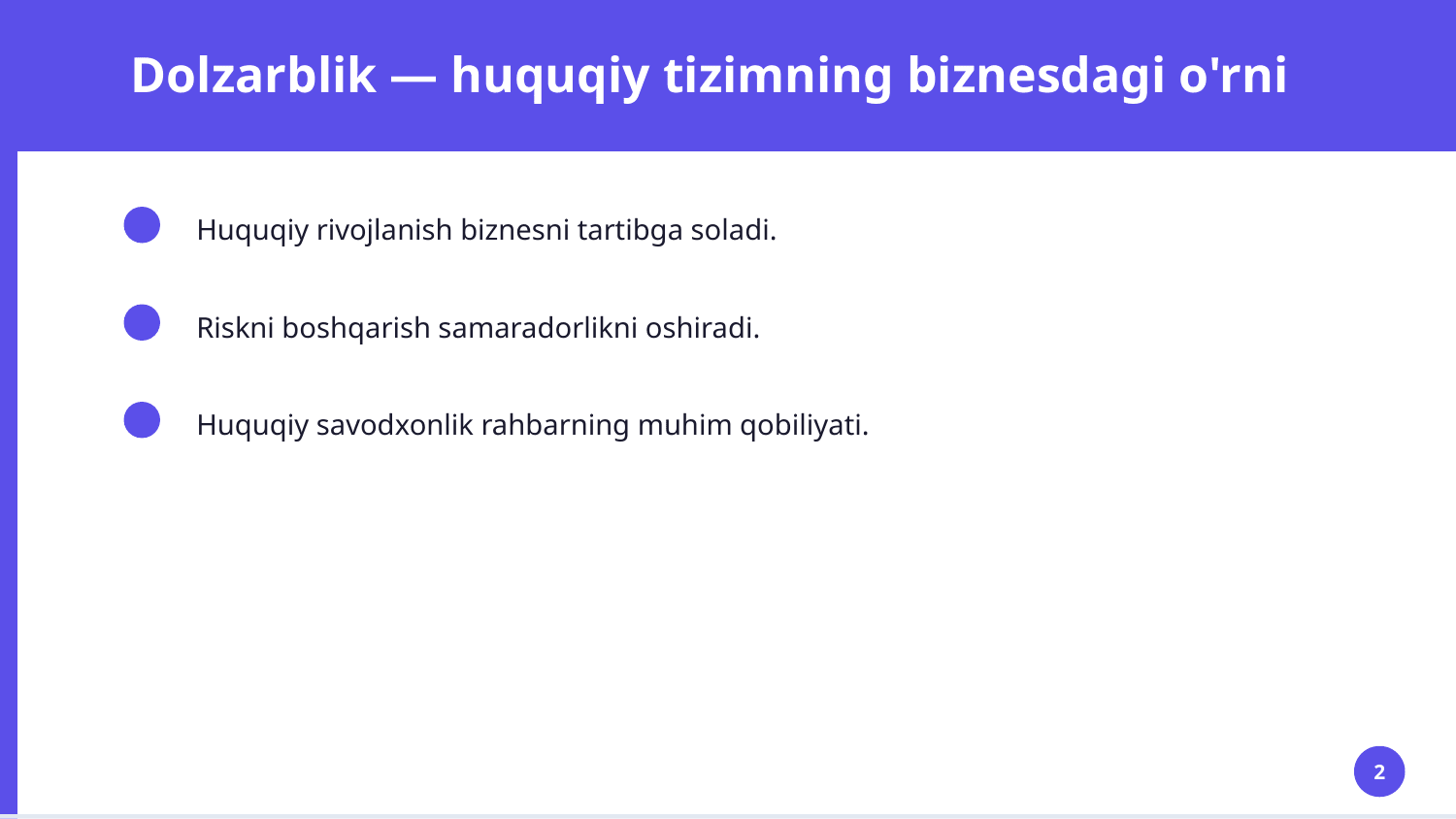 Dolzarblik — huquqiy tizimning biznesdagi o'rni

Huquqiy rivojlanish biznesni tartibga soladi.

Riskni boshqarish samaradorlikni oshiradi.

Huquqiy savodxonlik rahbarning muhim qobiliyati.

2